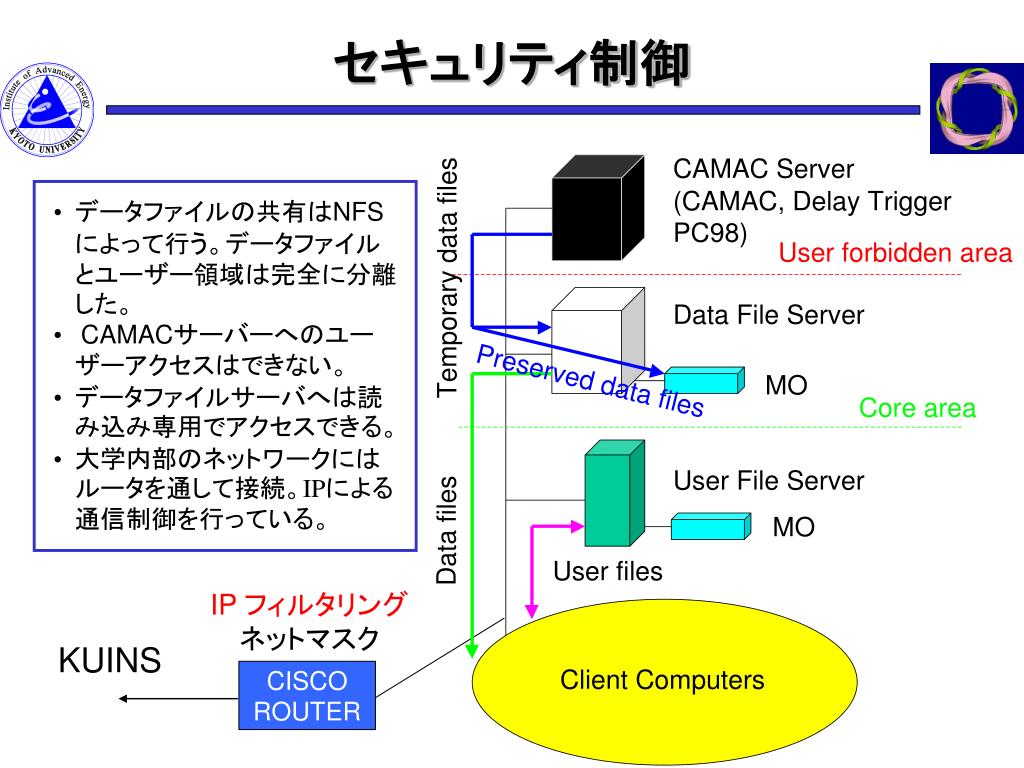 Institute of Advanced Energy KYOTO UNIVERSITY

セキュリティ制御

• データファイルの共有はNFSによって行う。データファイルとユーザー領域は完全に分離した。
• CAMACサーバーへのユーザーアクセスはできない。
• データファイルサーバへは読み込み専用でアクセスできる。
• 大学内部のネットワークにはルータを通して接続。IPによる通信制御を行っている。

Temporary data files

CAMAC Server
(CAMAC, Delay Trigger
PC98)

User forbidden area

Data File Server

Preserved data files

MO

Core area

Data files

User File Server

MO

User files

IP フィルタリング
ネットマスク

KUINS

CISCO
ROUTER

Client Computers